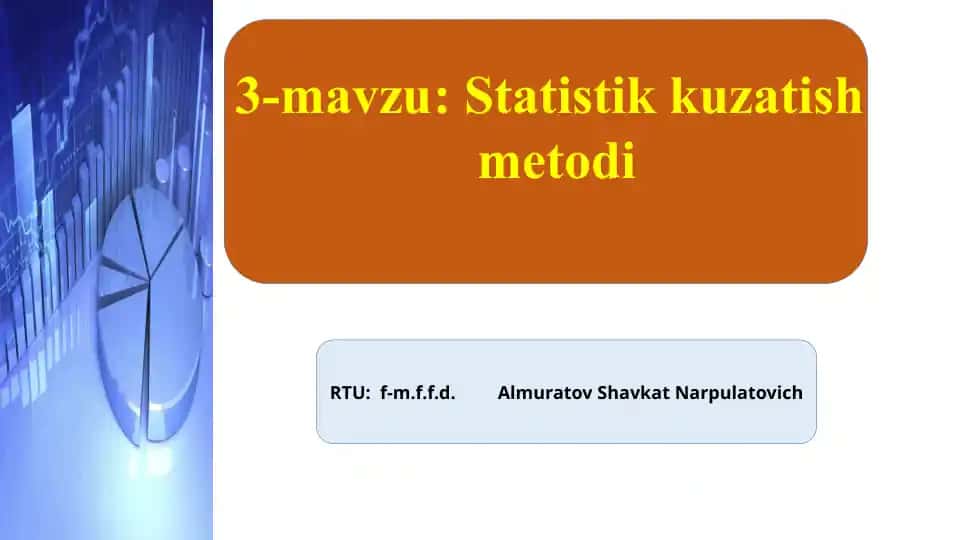 3-mavzu: Statistik kuzatish metodi

RTU: f-m.f.f.d. Almuratov Shavkat Narpulatovich